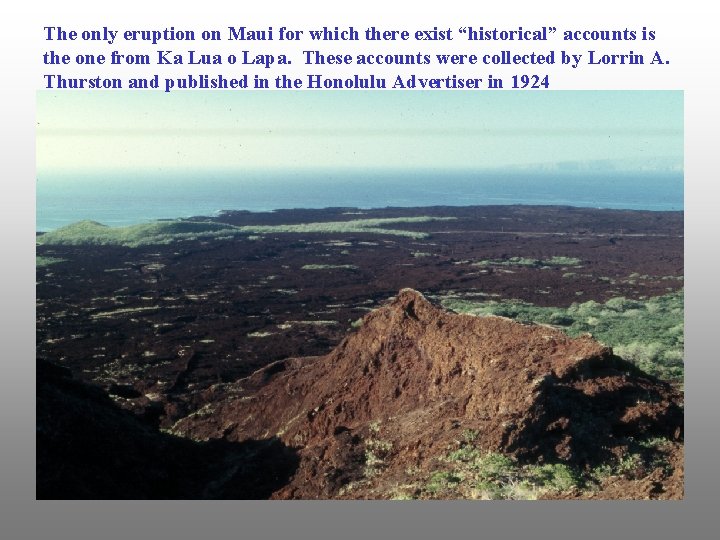 The only eruption on Maui for which there exist “historical” accounts is the one from Ka Lua o Lapa. These accounts were collected by Lorrin A. Thurston and published in the Honolulu Advertiser in 1924